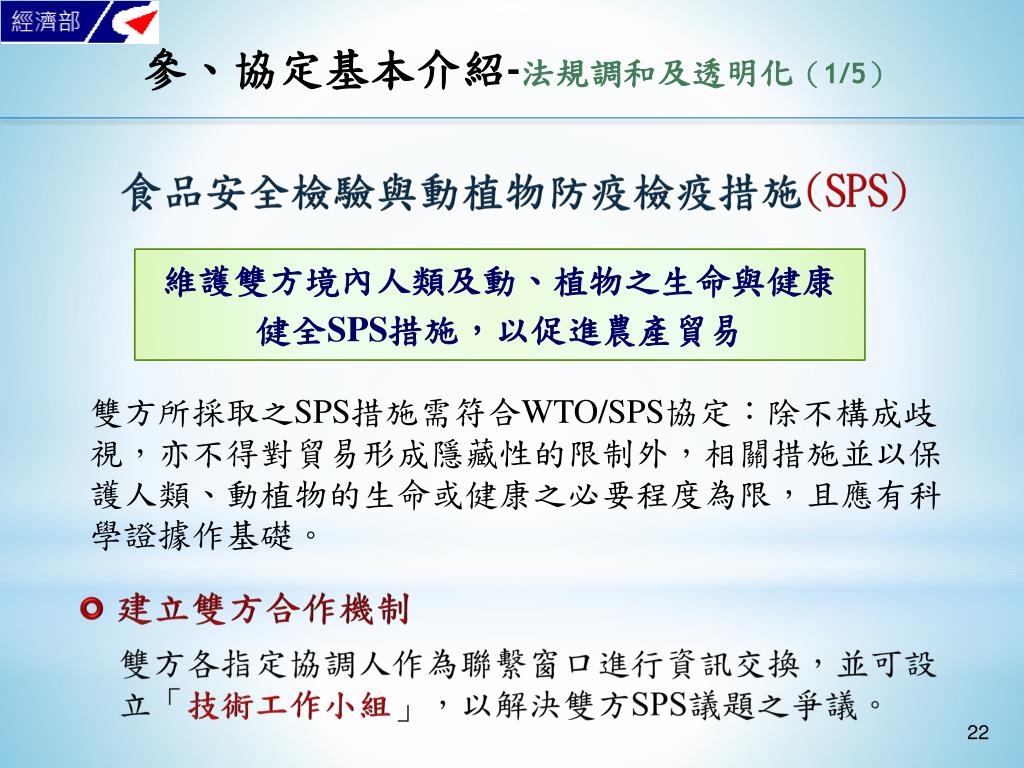 經濟部

參、協定基本介紹-法規調和及透明化（1/5）

食品安全檢驗與動植物防疫檢疫措施(SPS)

維護雙方境內人類及動、植物之生命與健康
健全SPS措施，以促進農產貿易

雙方所採取之SPS措施需符合WTO/SPS協定：除不構成歧視，亦不得對貿易形成隱藏性的限制外，相關措施並以保護人類、動植物的生命或健康之必要程度為限，且應有科學證據作基礎。

建立雙方合作機制

雙方各指定協調人作為聯繫窗口進行資訊交換，並可設立「技術工作小組」，以解決雙方SPS議題之爭議。

22